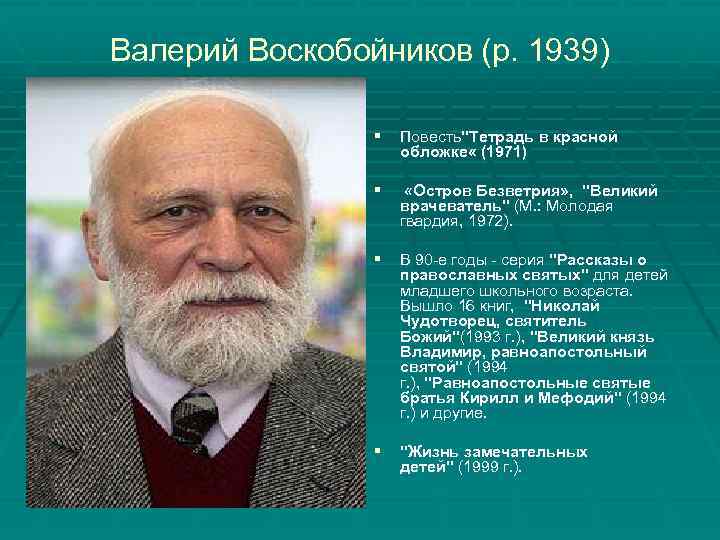 Валерий Воскобойников (р. 1939)

▪ Повесть"Тетрадь в красной обложке« (1971)

▪ «Остров Безветрия», "Великий врачеватель" (М.: Молодая гвардия, 1972).

▪ В 90-е годы - серия "Рассказы о православных святых" для детей младшего школьного возраста. Вышло 16 книг, "Николай Чудотворец, святитель Божий"(1993 г.), "Великий князь Владимир, равноапостольный святой" (1994 г.), "Равноапостольные святые братья Кирилл и Мефодий" (1994 г.) и другие.

▪ "Жизнь замечательных детей" (1999 г.).